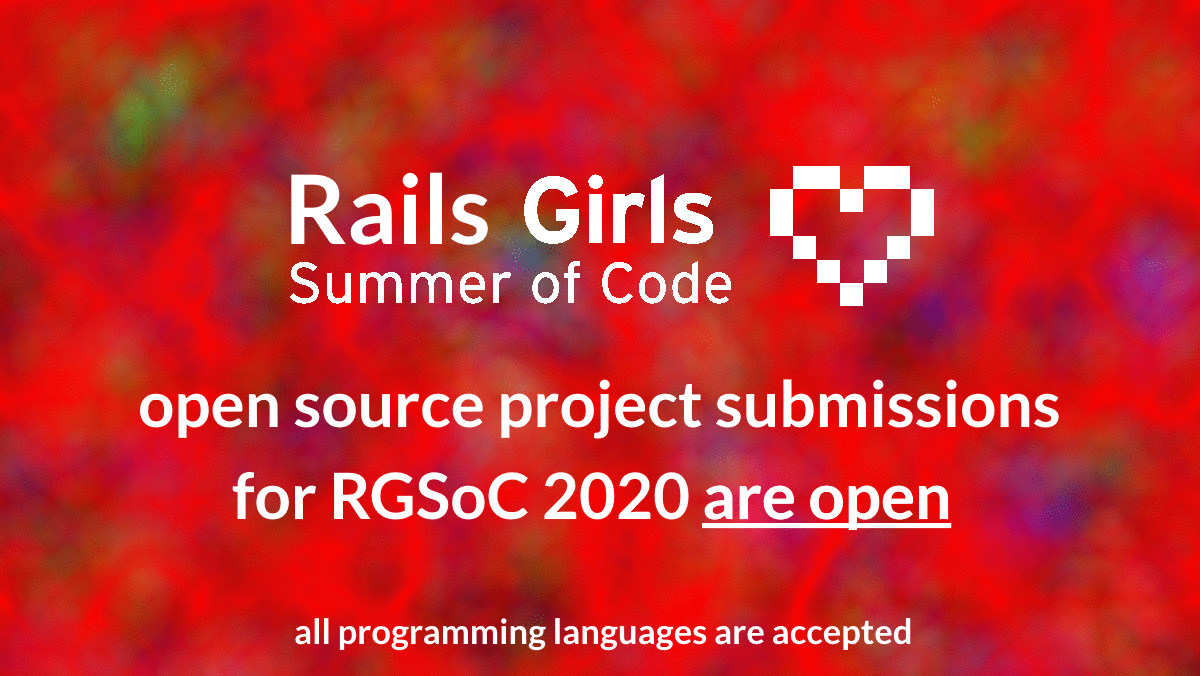 Rails Girls
Summer of Code

open source project submissions for RGSoC 2020 are open

all programming languages are accepted